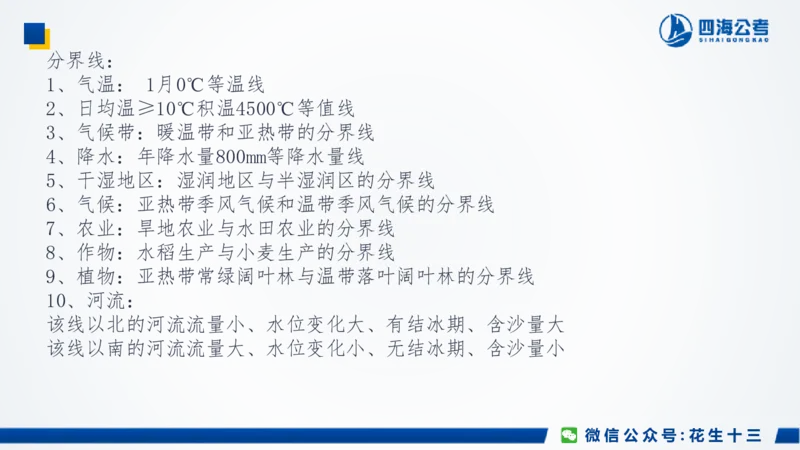 四海公考
SIHAIGONGKAO

分界线：
1、气温： 1月0℃等温线
2、日均温≥10℃积温4500℃等值线
3、气候带：暖温带和亚热带的分界线
4、降水：年降水量800㎜等降水量线
5、干湿地区：湿润地区与半湿润区的分界线
6、气候：亚热带季风气候和温带季风气候的分界线
7、农业：旱地农业与水田农业的分界线
8、作物：水稻生产与小麦生产的分界线
9、植物：亚热带常绿阔叶林与温带落叶阔叶林的分界线
10、河流：
该线以北的河流流量小、水位变化大、有结冰期、含沙量大
该线以南的河流流量大、水位变化小、无结冰期、含沙量小

微信公众号：花生十三